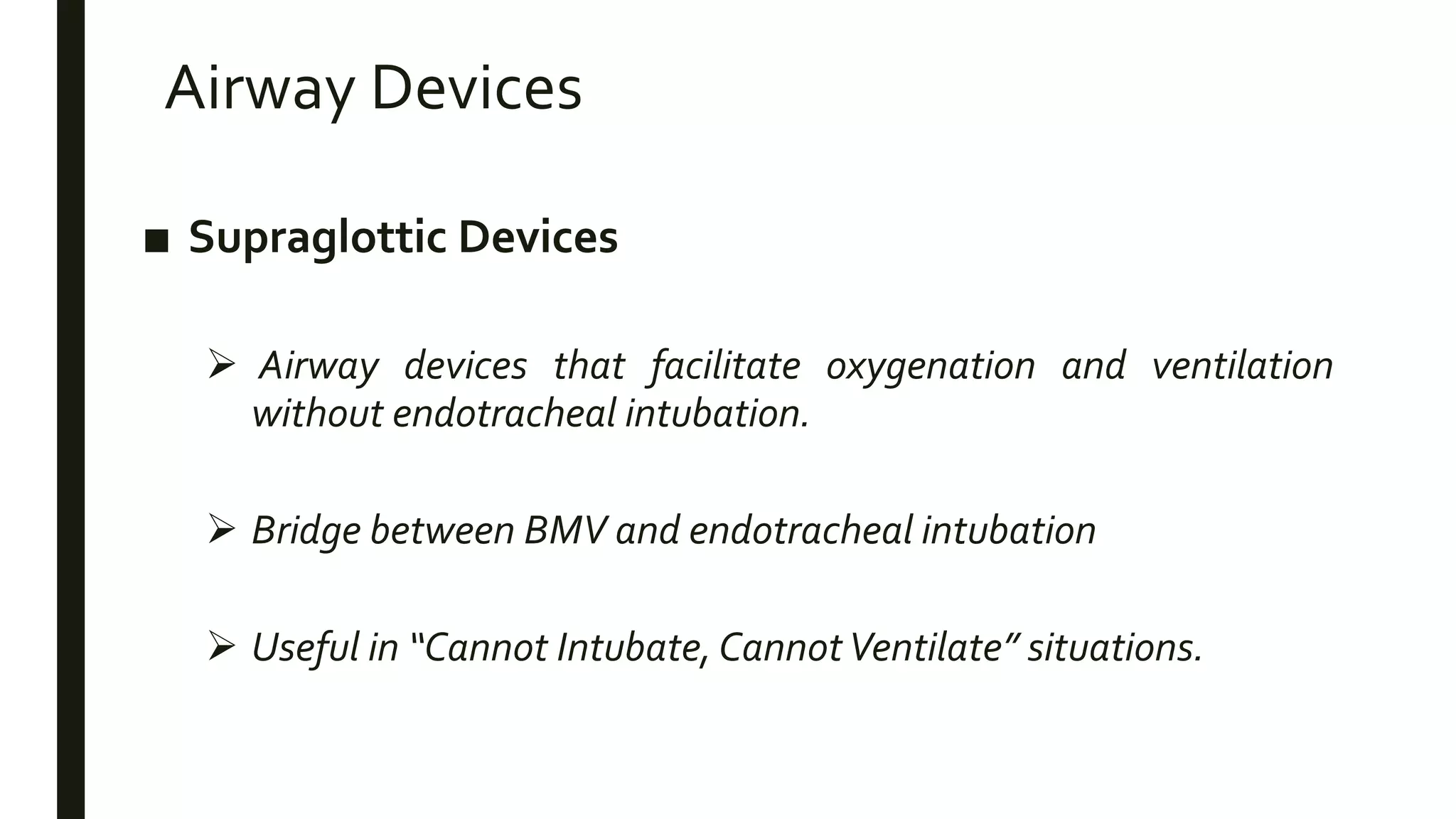 Airway Devices

■ Supraglottic Devices

➢ Airway devices that facilitate oxygenation and ventilation without endotracheal intubation.

➢ Bridge between BMV and endotracheal intubation

➢ Useful in "Cannot Intubate, Cannot Ventilate" situations.